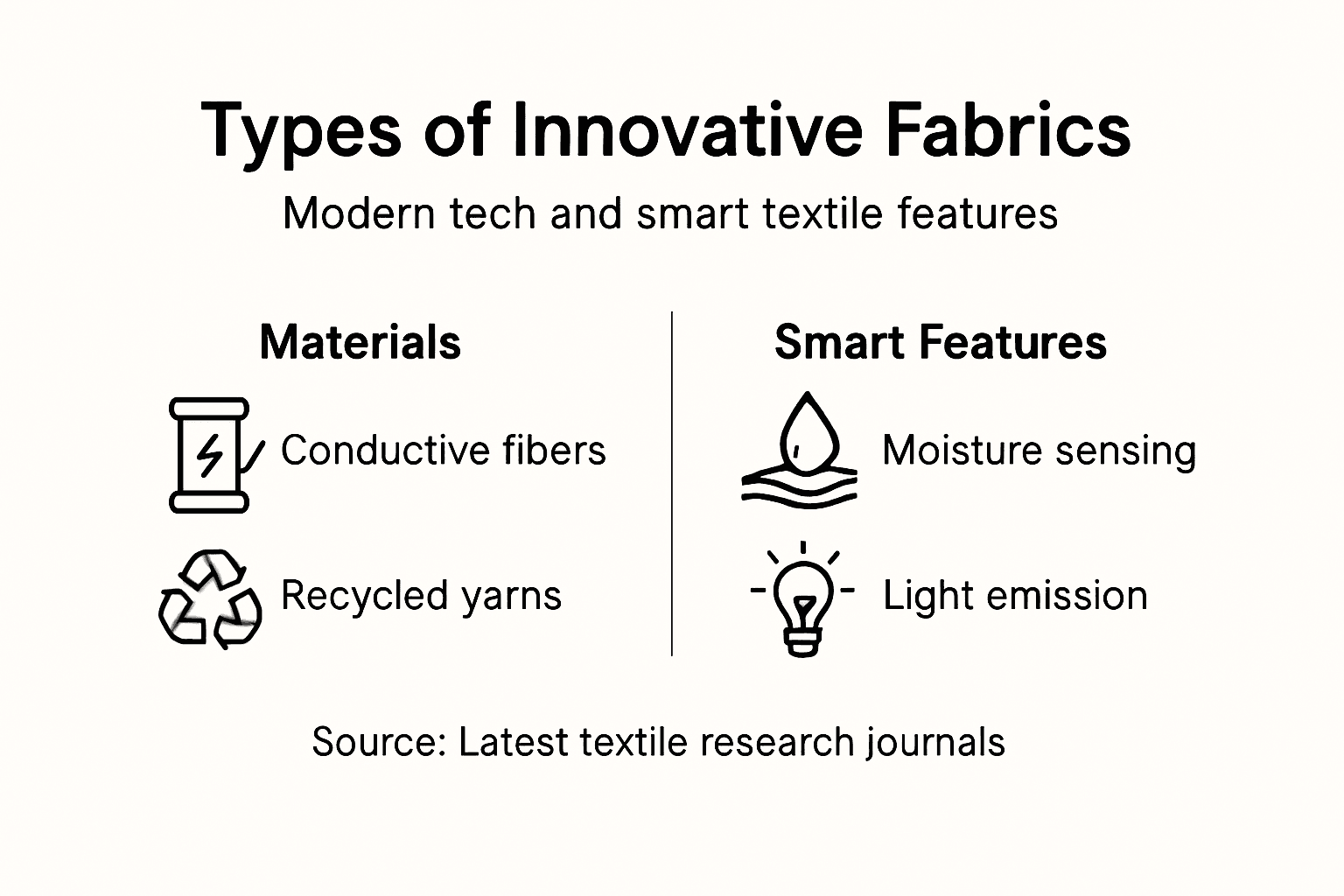 Types of Innovative Fabrics

Modern tech and smart textile features

Materials

Conductive fibers

Recycled yarns

Smart Features

Moisture sensing

Light emission

Source: Latest textile research journals